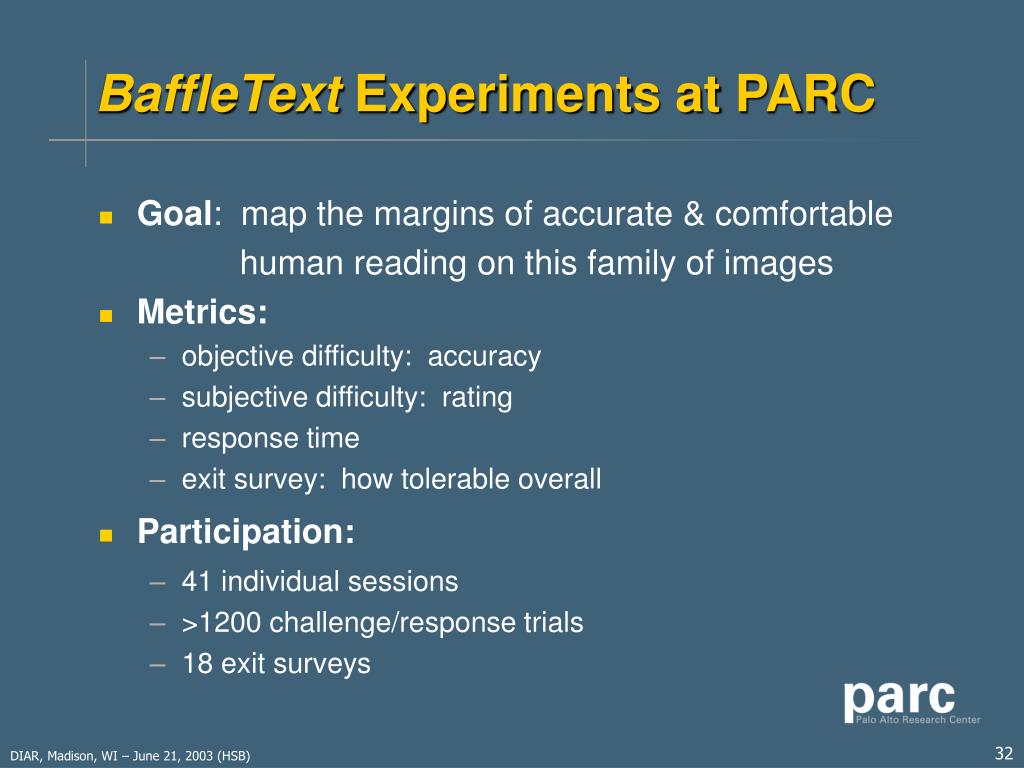 BaffleText Experiments at PARC

- Goal: map the margins of accurate & comfortable human reading on this family of images
- Metrics:
  – objective difficulty: accuracy
  – subjective difficulty: rating
  – response time
  – exit survey: how tolerable overall
- Participation:
  – 41 individual sessions
  – >1200 challenge/response trials
  – 18 exit surveys

parc
Palo Alto Research Center

DIAR, Madison, WI – June 21, 2003 (HSB)

32